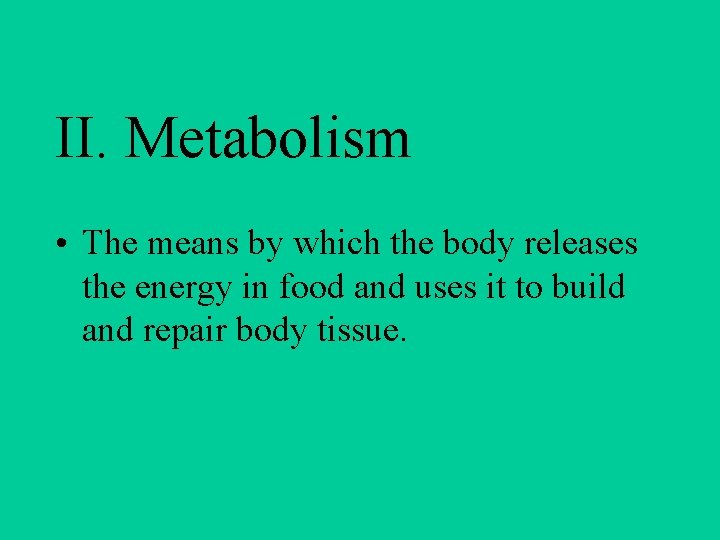 II. Metabolism

• The means by which the body releases the energy in food and uses it to build and repair body tissue.